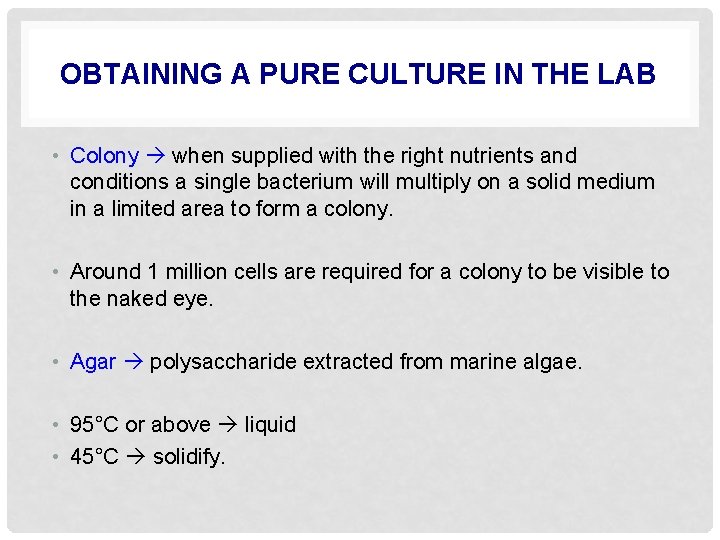 OBTAINING A PURE CULTURE IN THE LAB

• Colony → when supplied with the right nutrients and conditions a single bacterium will multiply on a solid medium in a limited area to form a colony.

• Around 1 million cells are required for a colony to be visible to the naked eye.

• Agar → polysaccharide extracted from marine algae.

• 95°C or above → liquid
• 45°C → solidify.